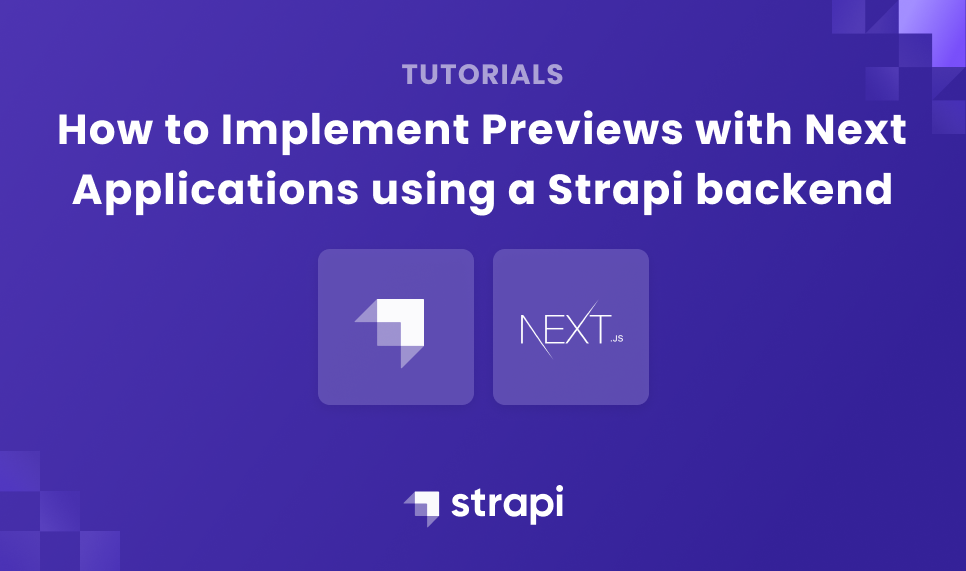 TUTORIALS

How to Implement Previews with Next Applications using a Strapi backend

NEXT.JS

strapi